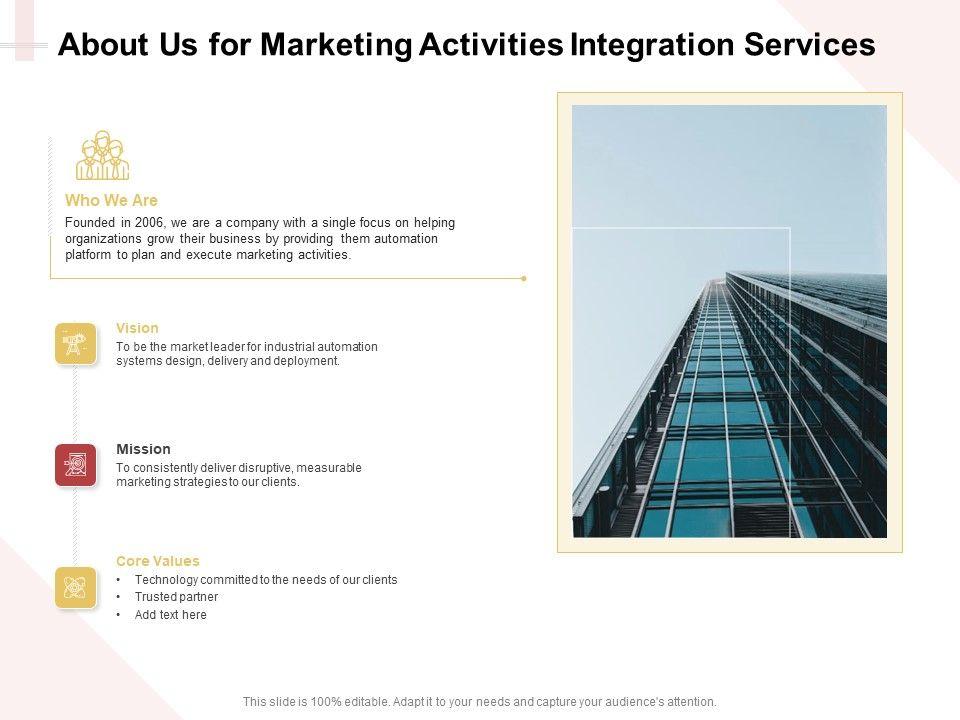 About Us for Marketing Activities Integration Services

Who We Are

Founded in 2006, we are a company with a single focus on helping organizations grow their business by providing them automation platform to plan and execute marketing activities.

Vision

To be the market leader for industrial automation systems design, delivery and deployment.

Mission

To consistently deliver disruptive, measurable marketing strategies to our clients.

Core Values

• Technology committed to the needs of our clients
• Trusted partner
• Add text here

This slide is 100% editable. Adapt it to your needs and capture your audience's attention.